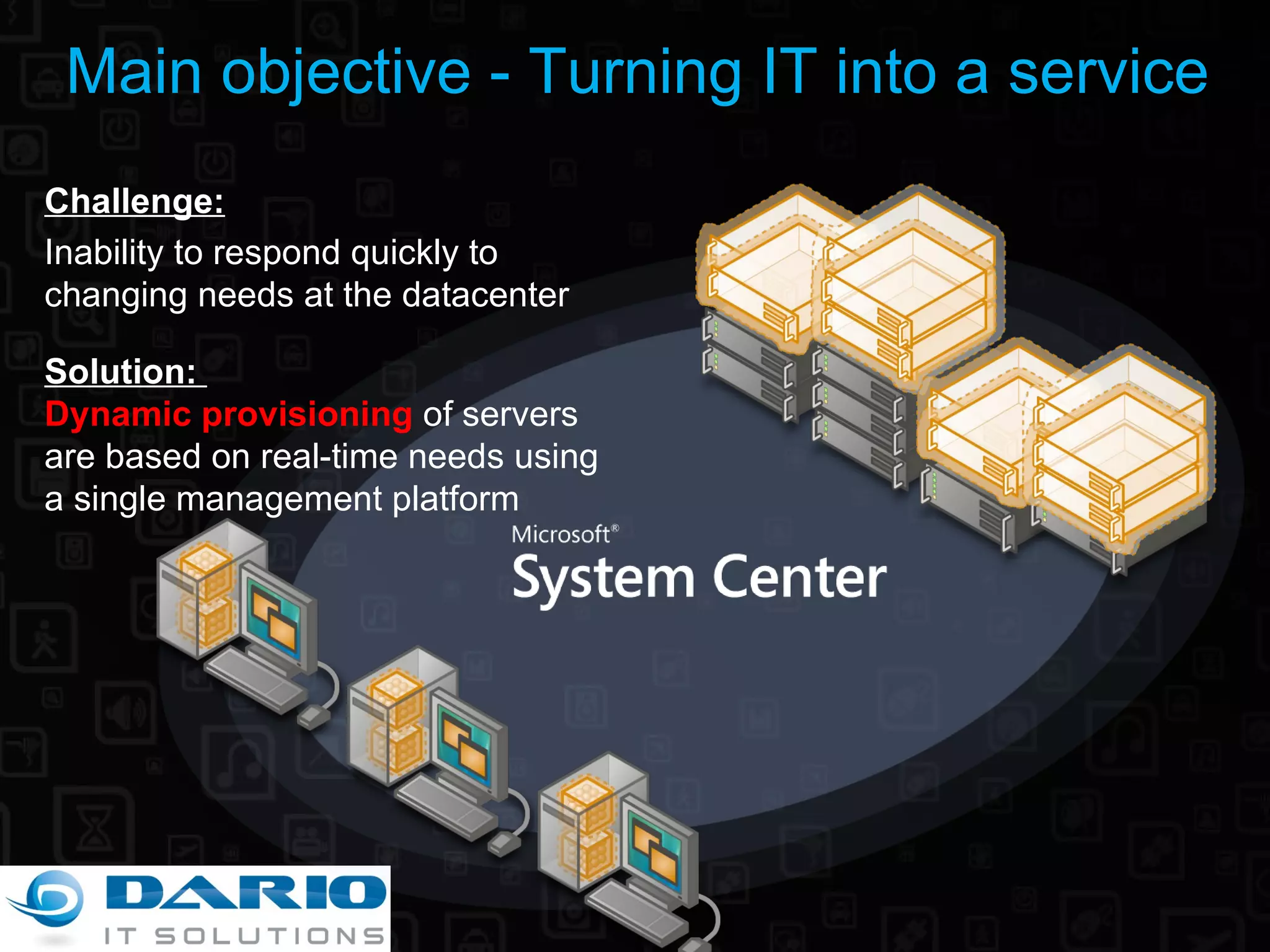 Main objective - Turning IT into a service

Challenge:
Inability to respond quickly to changing needs at the datacenter

Solution:
Dynamic provisioning of servers are based on real-time needs using a single management platform

Microsoft®
System Center

DARIO
IT SOLUTIONS